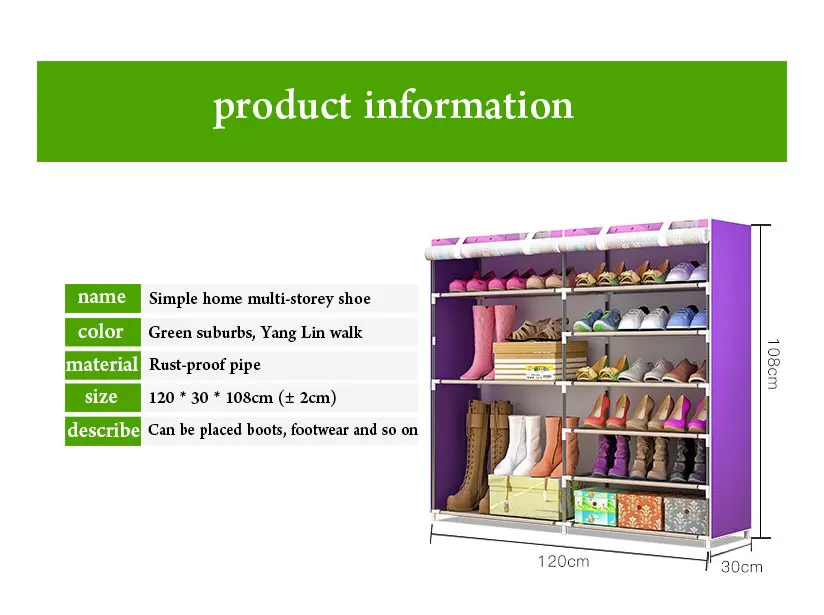 product information

| name | Simple home multi-storey shoe |
|---|---|
| color | Green suburbs, Yang Lin walk |
| material | Rust-proof pipe |
| size | 120 * 30 * 108cm (± 2cm) |
| describe | Can be placed boots, footwear and so on |

108cm

120cm

30cm